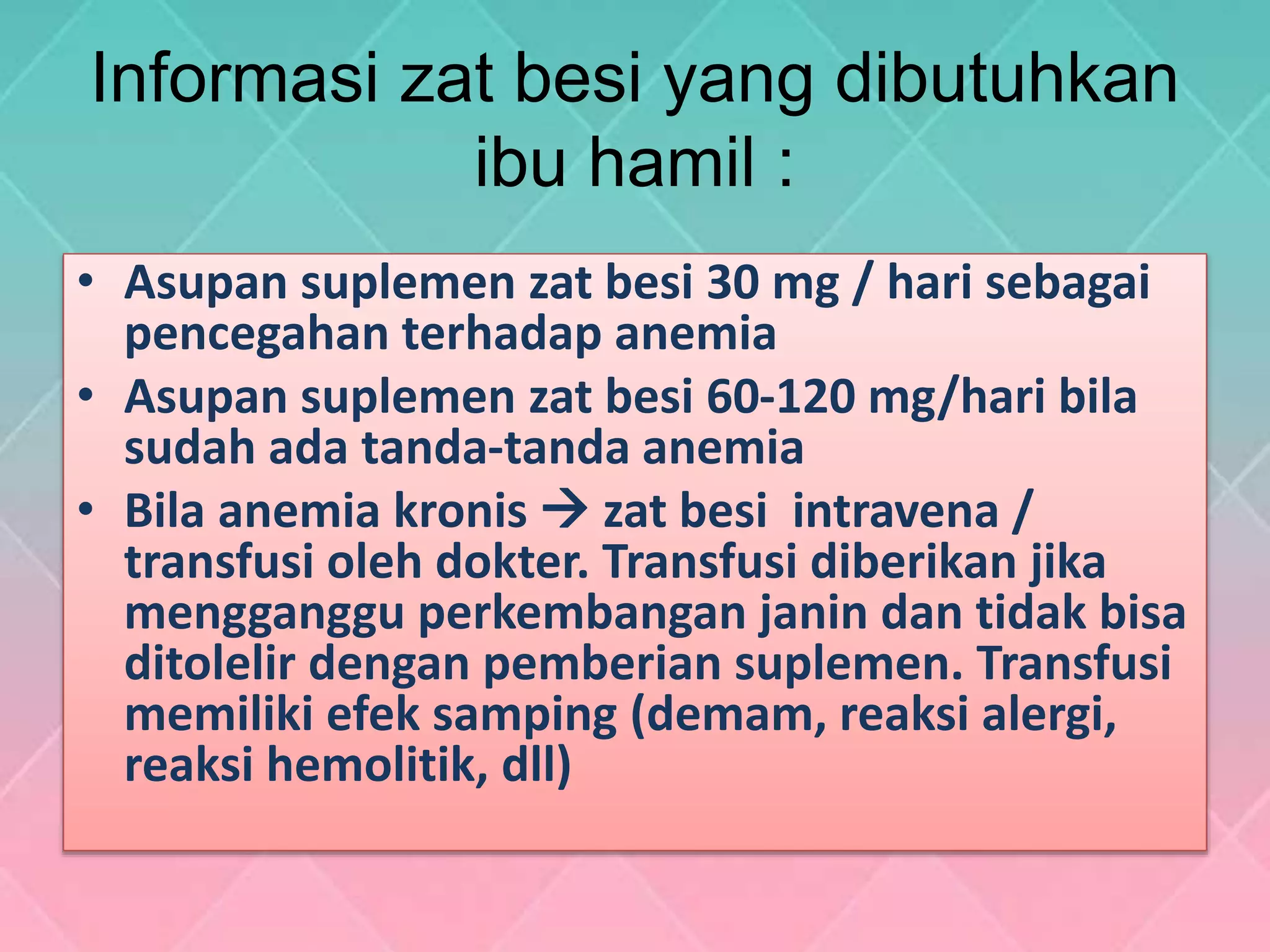 Informasi zat besi yang dibutuhkan ibu hamil :

• Asupan suplemen zat besi 30 mg / hari sebagai pencegahan terhadap anemia
• Asupan suplemen zat besi 60-120 mg/hari bila sudah ada tanda-tanda anemia
• Bila anemia kronis → zat besi intravena / transfusi oleh dokter. Transfusi diberikan jika mengganggu perkembangan janin dan tidak bisa ditolelir dengan pemberian suplemen. Transfusi memiliki efek samping (demam, reaksi alergi, reaksi hemolitik, dll)